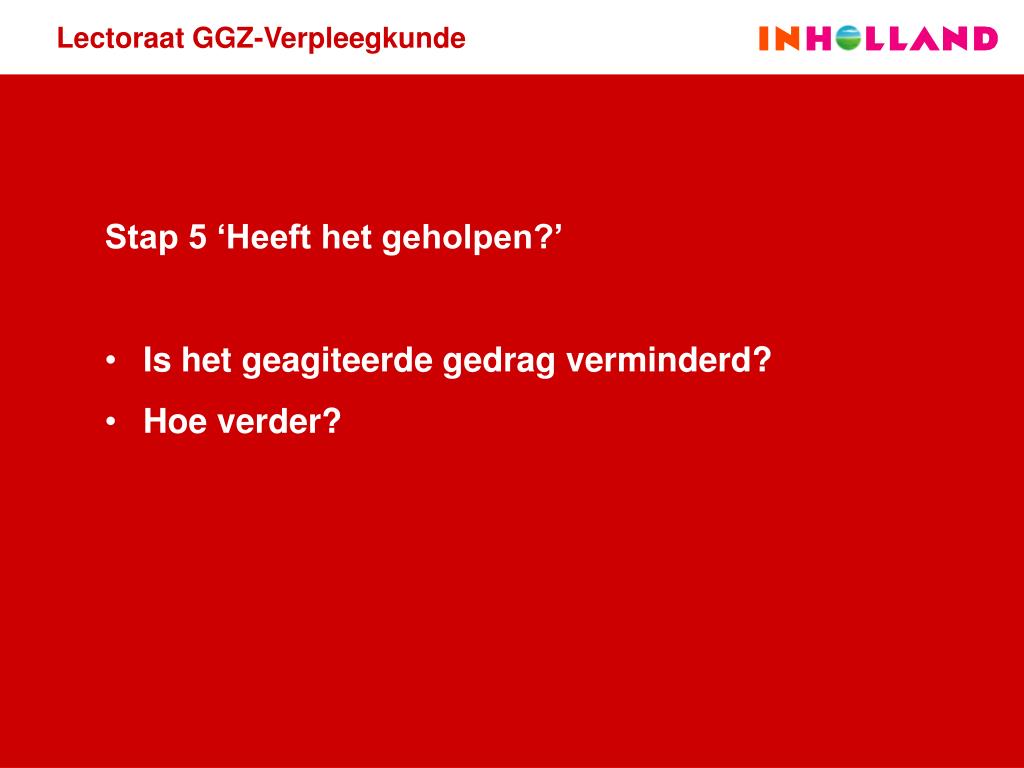 Lectoraat GGZ-Verpleegkunde

INHOLLAND

Stap 5 ‘Heeft het geholpen?’

• Is het geagiteerde gedrag verminderd?
• Hoe verder?